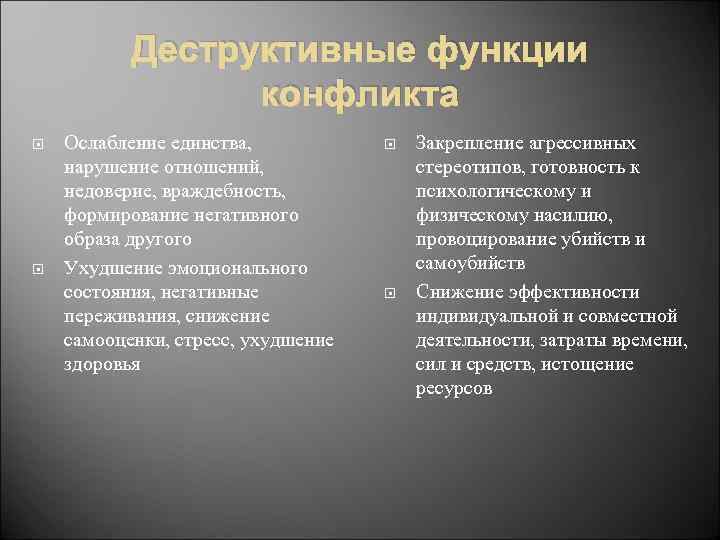 Деструктивные функции конфликта

Ослабление единства, нарушение отношений, недоверие, враждебность, формирование негативного образа другого

Ухудшение эмоционального состояния, негативные переживания, снижение самооценки, стресс, ухудшение здоровья

Закрепление агрессивных стереотипов, готовность к психологическому и физическому насилию, провоцирование убийств и самоубийств

Снижение эффективности индивидуальной и совместной деятельности, затраты времени, сил и средств, истощение ресурсов